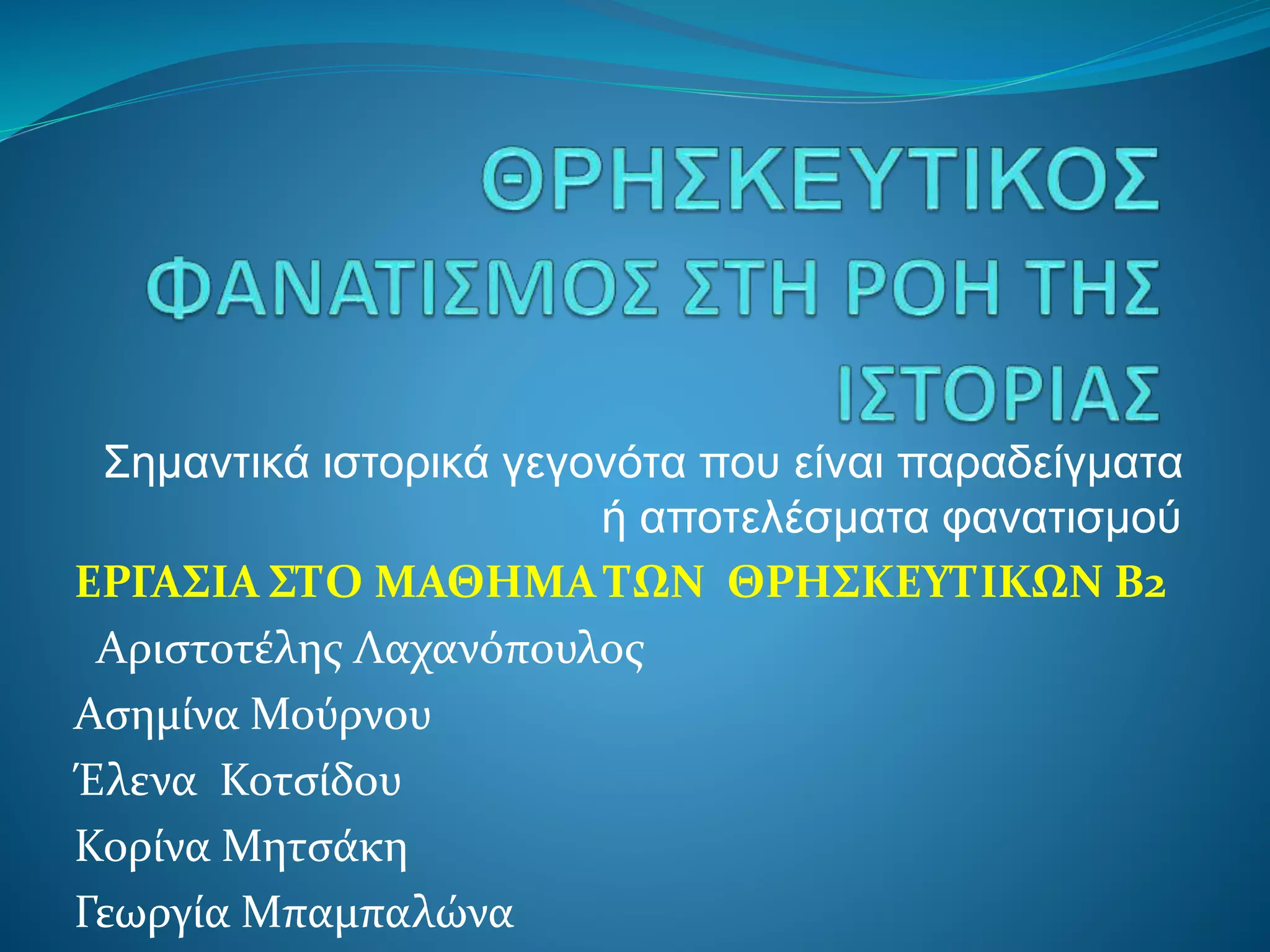 ΘΡΗΣΚΕΥΤΙΚΟΣ ΦΑΝΑΤΙΣΜΟΣ ΣΤΗ ΡΟΗ ΤΗΣ ΙΣΤΟΡΙΑΣ

Σημαντικά ιστορικά γεγονότα που είναι παραδείγματα ή αποτελέσματα φανατισμού

ΕΡΓΑΣΙΑ ΣΤΟ ΜΑΘΗΜΑ ΤΩΝ ΘΡΗΣΚΕΥΤΙΚΩΝ Β2

Αριστοτέλης Λαχανόπουλος

Ασημίνα Μούρνου

Έλενα Κοτσίδου

Κορίνα Μητσάκη

Γεωργία Μπαμπαλώνα